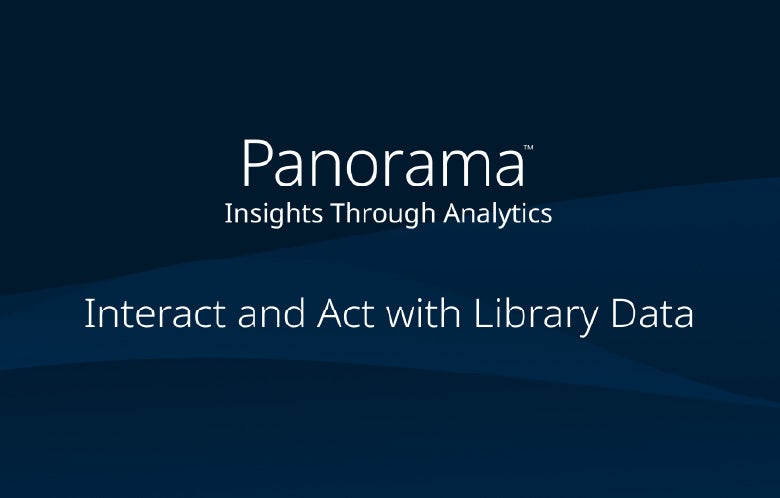 Panorama™
Insights Through Analytics

Interact and Act with Library Data